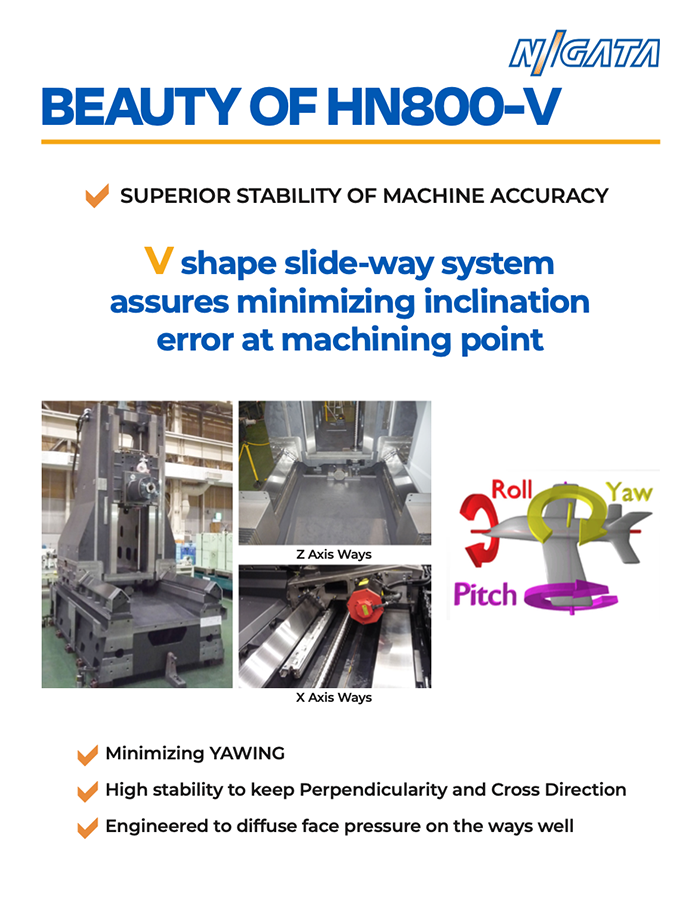 NIIGATA

BEAUTY OF HN800-V

SUPERIOR STABILITY OF MACHINE ACCURACY

V shape slide-way system assures minimizing inclination error at machining point

Z Axis Ways

X Axis Ways

Roll

Yaw

Pitch

Minimizing YAWING

High stability to keep Perpendicularity and Cross Direction

Engineered to diffuse face pressure on the ways well